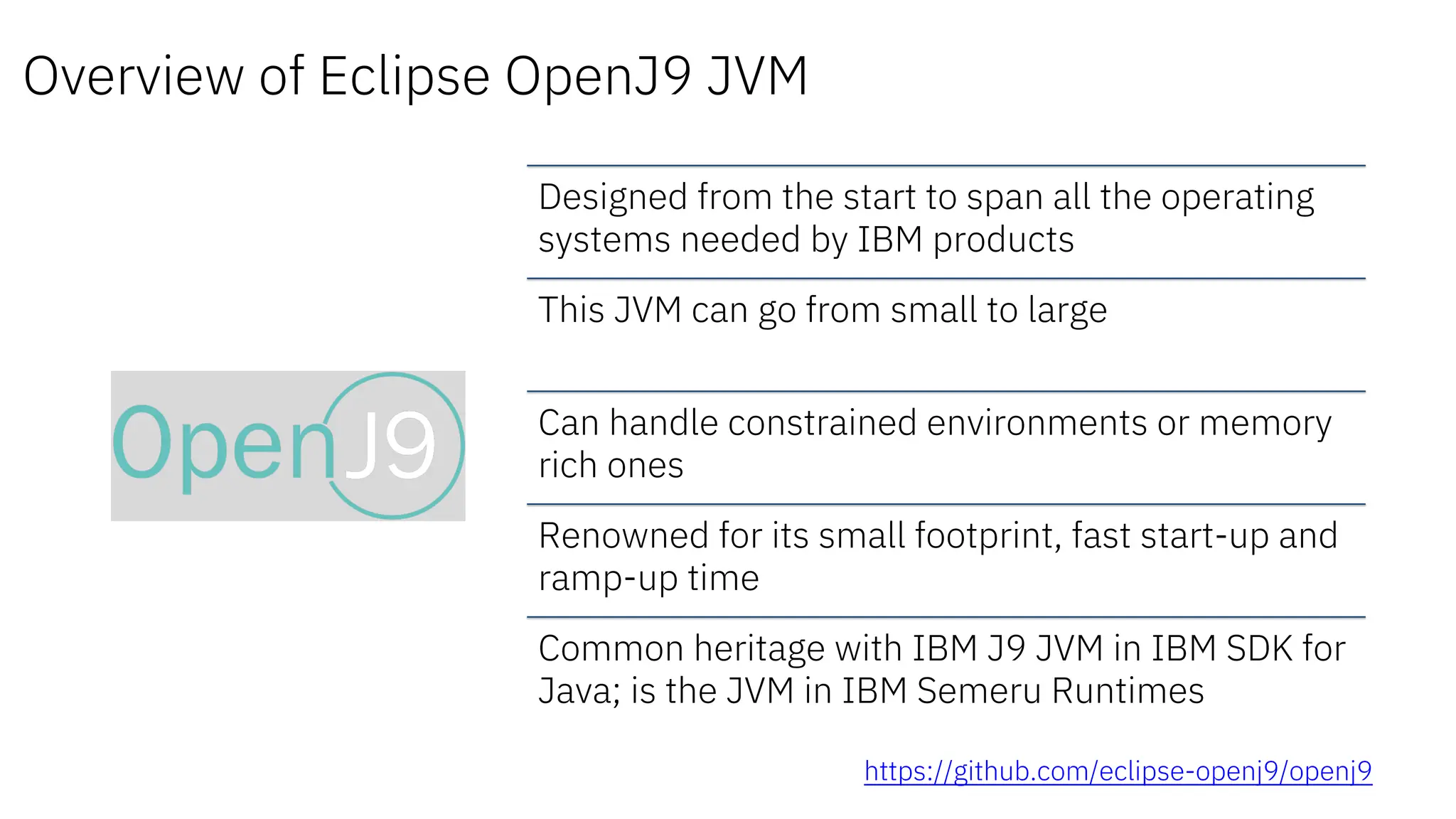 Overview of Eclipse OpenJ9 JVM

OpenJ9

Designed from the start to span all the operating systems needed by IBM products

This JVM can go from small to large

Can handle constrained environments or memory rich ones

Renowned for its small footprint, fast start-up and ramp-up time

Common heritage with IBM J9 JVM in IBM SDK for Java; is the JVM in IBM Semeru Runtimes

https://github.com/eclipse-openj9/openj9